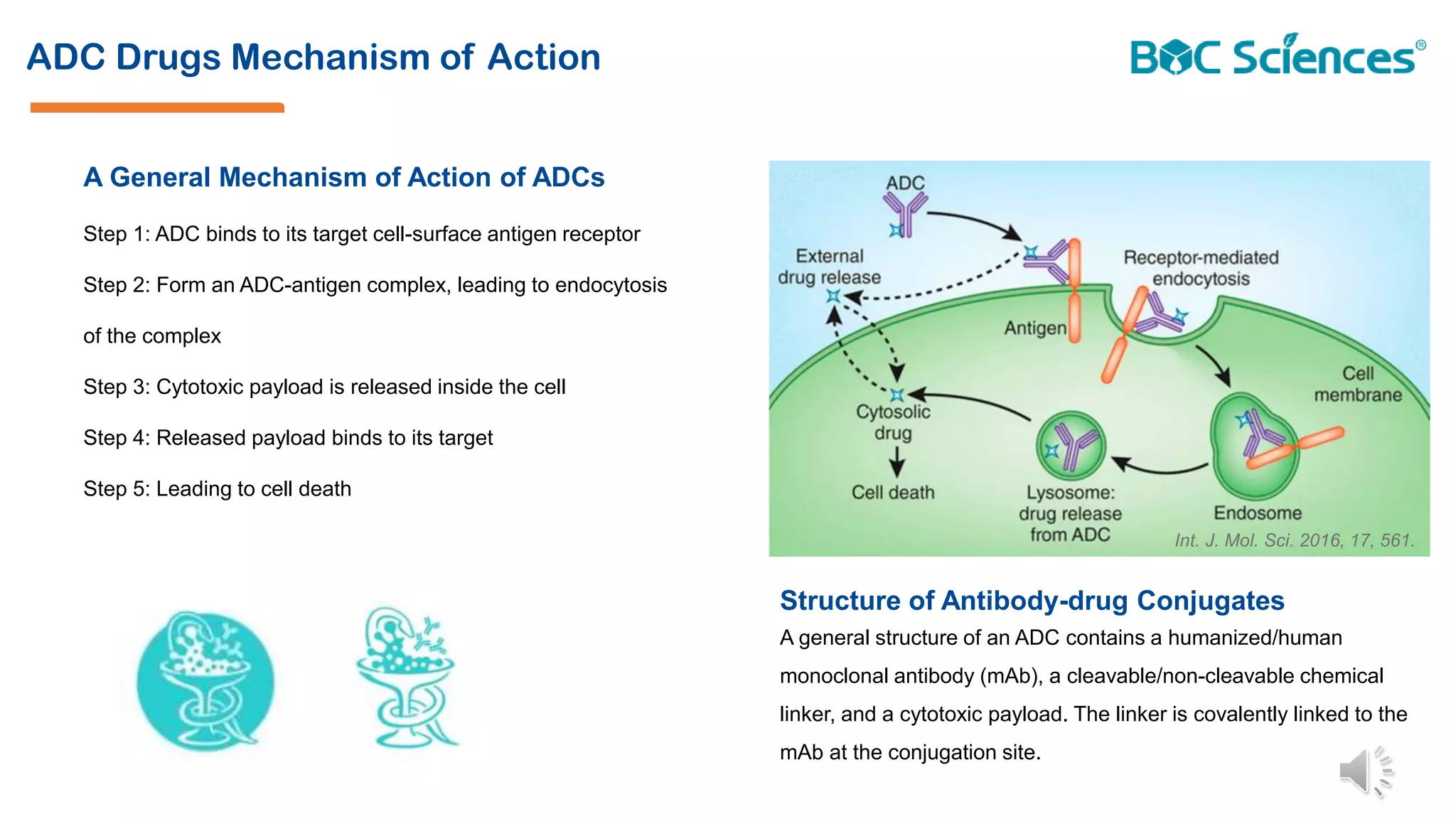 ADC Drugs Mechanism of Action

BOC Sciences®

A General Mechanism of Action of ADCs

Step 1: ADC binds to its target cell-surface antigen receptor

Step 2: Form an ADC-antigen complex, leading to endocytosis of the complex

Step 3: Cytotoxic payload is released inside the cell

Step 4: Released payload binds to its target

Step 5: Leading to cell death

ADC

External drug release

Receptor-mediated endocytosis

Antigen

Cell membrane

Cytosolic drug

Cell death

Lysosome: drug release from ADC

Endosome

Int. J. Mol. Sci. 2016, 17, 561.

Structure of Antibody-drug Conjugates

A general structure of an ADC contains a humanized/human monoclonal antibody (mAb), a cleavable/non-cleavable chemical linker, and a cytotoxic payload. The linker is covalently linked to the mAb at the conjugation site.